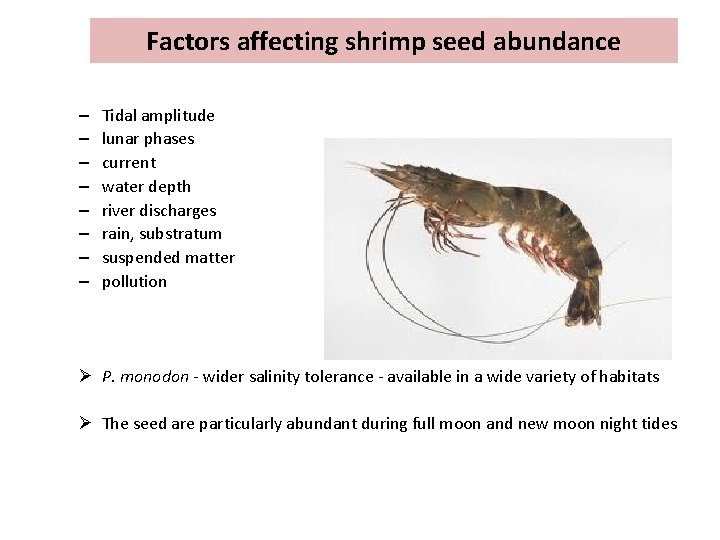 Factors affecting shrimp seed abundance

– Tidal amplitude
– lunar phases
– current
– water depth
– river discharges
– rain, substratum
– suspended matter
– pollution

➢ P. monodon - wider salinity tolerance - available in a wide variety of habitats

➢ The seed are particularly abundant during full moon and new moon night tides